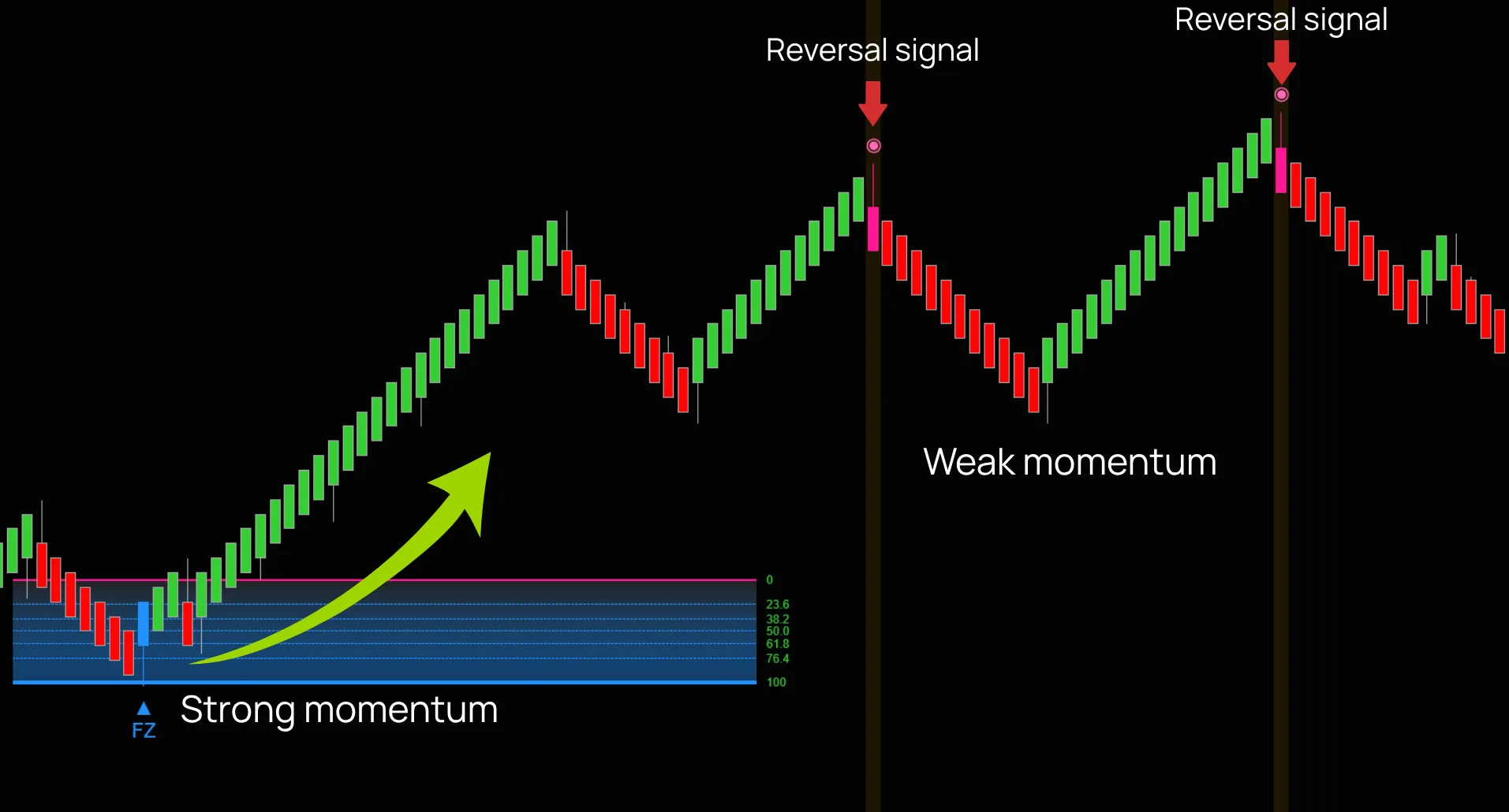 Reversal signal

Reversal signal

Weak momentum

0
23.6
38.2
50.0
61.8
76.4
100

FZ
Strong momentum